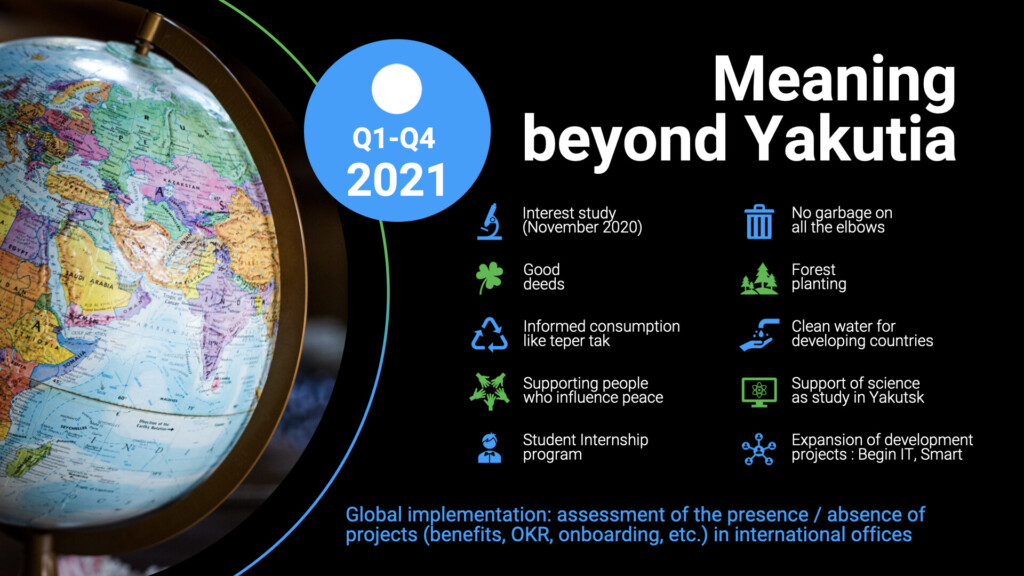 Q1-Q4
2021

Meaning beyond Yakutia

Interest study (November 2020)

Good deeds

Informed consumption like teper tak

Supporting people who influence peace

Student Internship program

No garbage on all the elbows

Forest planting

Clean water for developing countries

Support of science as study in Yakutsk

Expansion of development projects : Begin IT, Smart

Global implementation: assessment of the presence / absence of projects (benefits, OKR, onboarding, etc.) in international offices